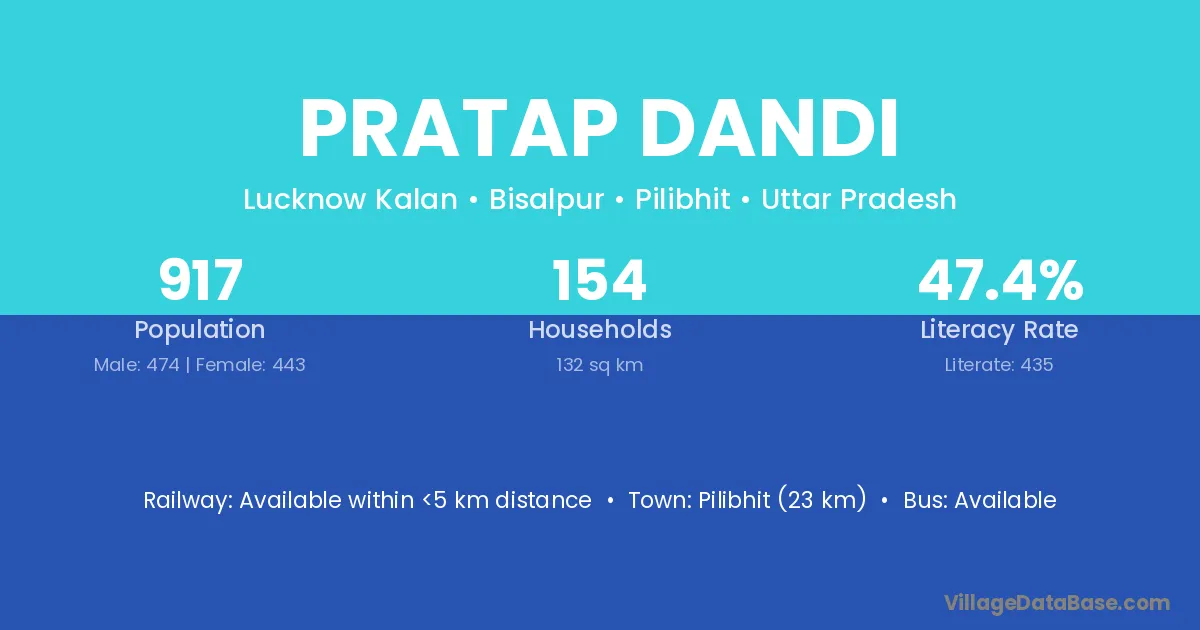 PRATAP DANDI

Lucknow Kalan • Bisalpur • Pilibhit • Uttar Pradesh

917
Population
Male: 474 | Female: 443

154
Households
132 sq km

47.4%
Literacy Rate
Literate: 435

Railway: Available within <5 km distance • Town: Pilibhit (23 km) • Bus: Available

VillageDataBase.com